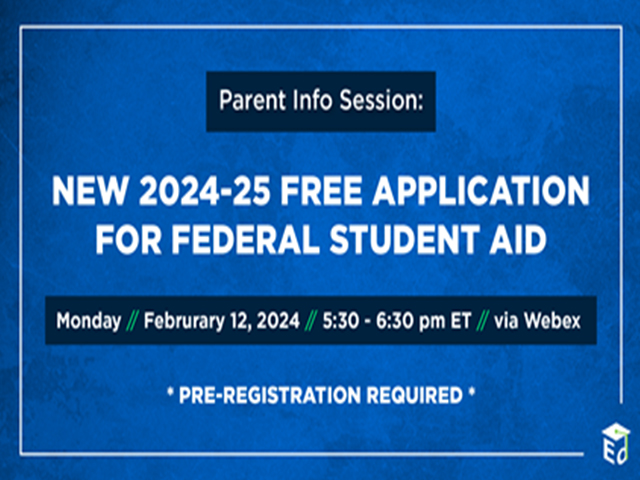 Parent Info Session:

NEW 2024-25 FREE APPLICATION FOR FEDERAL STUDENT AID

Monday // Februrary 12, 2024 // 5:30 - 6:30 pm ET // via Webex

* PRE-REGISTRATION REQUIRED *

Ed